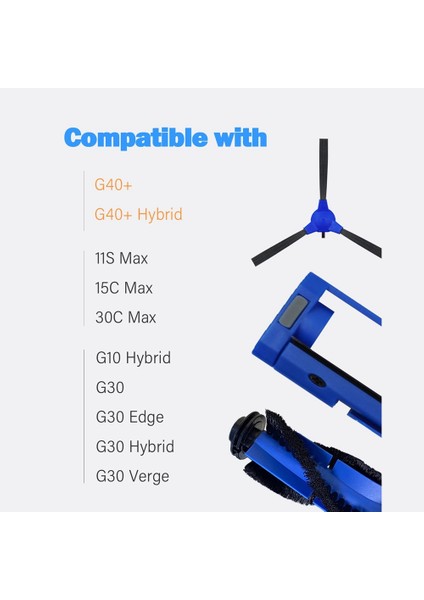 Compatible with

G40+
G40+ Hybrid

11S Max
15C Max
30C Max

G10 Hybrid
G30
G30 Edge
G30 Hybrid
G30 Verge